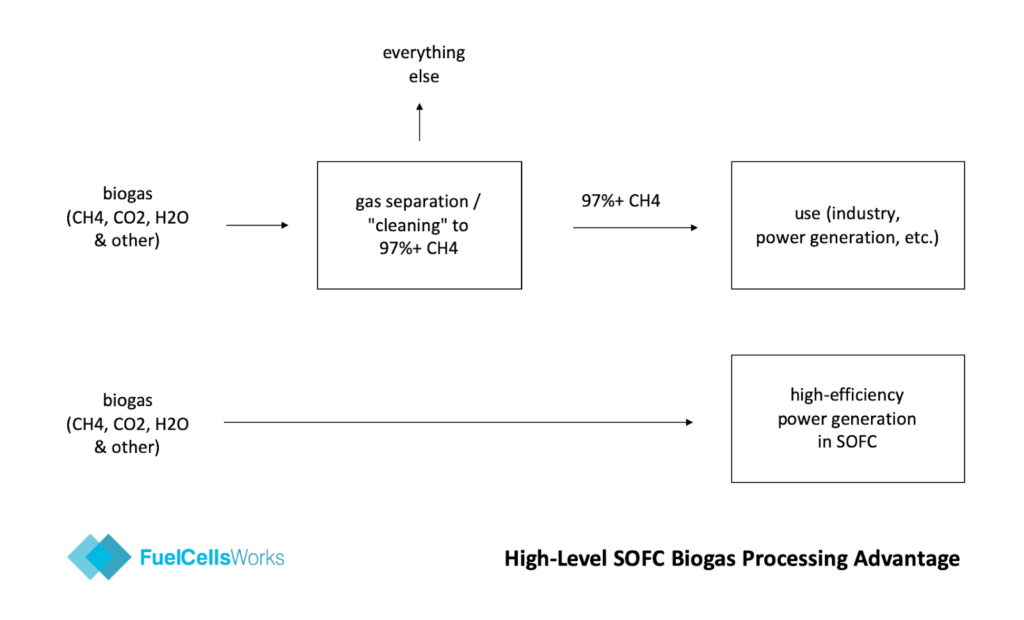 everything else

biogas (CH4, CO2, H2O & other)

gas separation / "cleaning" to 97%+ CH4

97%+ CH4

use (industry, power generation, etc.)

biogas (CH4, CO2, H2O & other)

high-efficiency power generation in SOFC

FuelCellsWorks

High-Level SOFC Biogas Processing Advantage